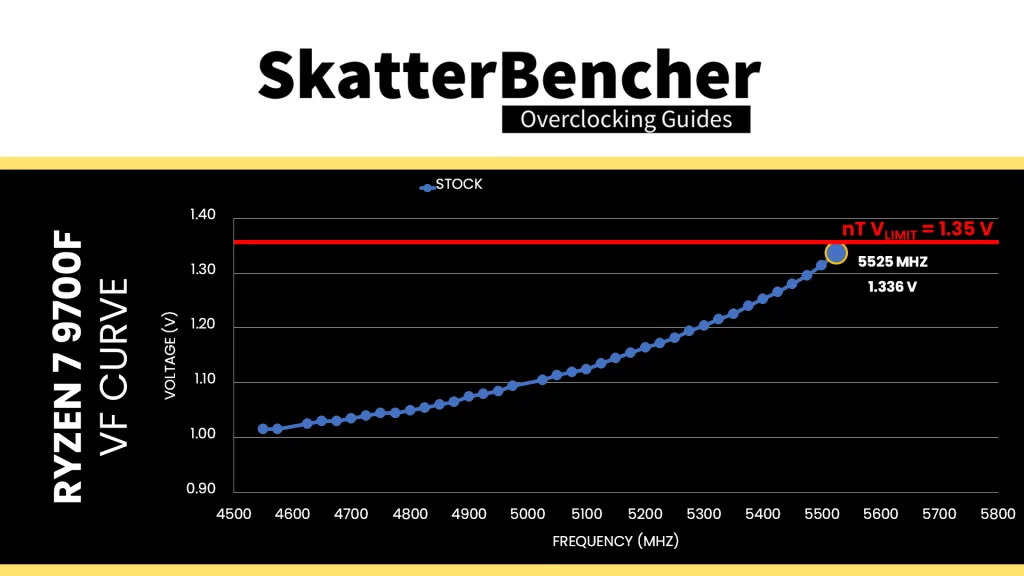 SkatterBencher
Overclocking Guides

RYZEN 7 9700F
VF CURVE

STOCK

nT $V_{LIMIT}$ = 1.35 V

5525 MHZ
1.336 V

VOLTAGE (V)

1.40
1.30
1.20
1.10
1.00
0.90

4500 4600 4700 4800 4900 5000 5100 5200 5300 5400 5500 5600 5700 5800

FREQUENCY (MHZ)